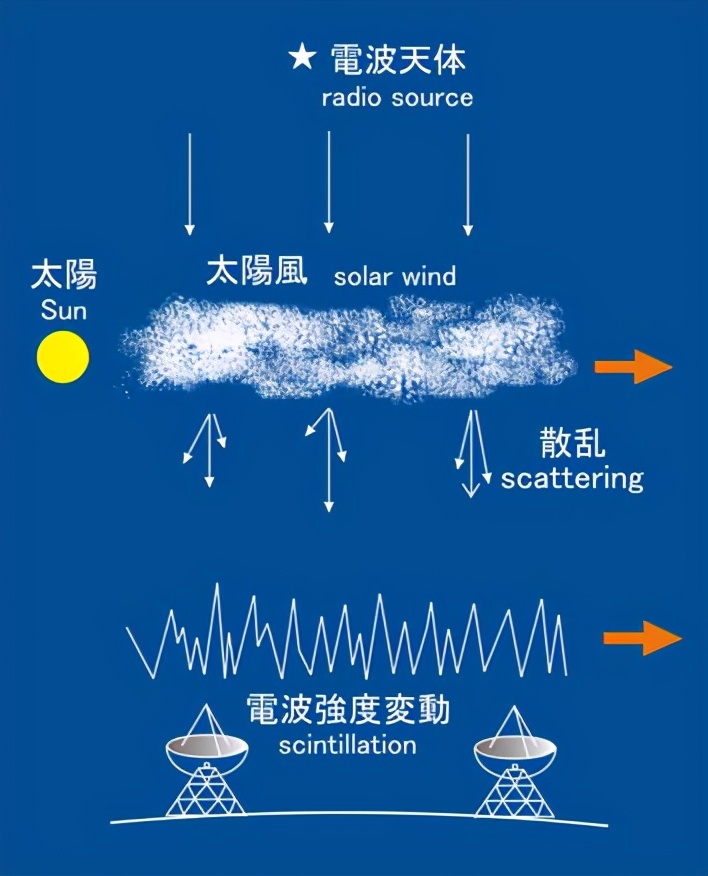 ★ 電波天体
radio source

太陽
Sun

太陽風 solar wind

散乱
scattering

電波強度変動
scintillation